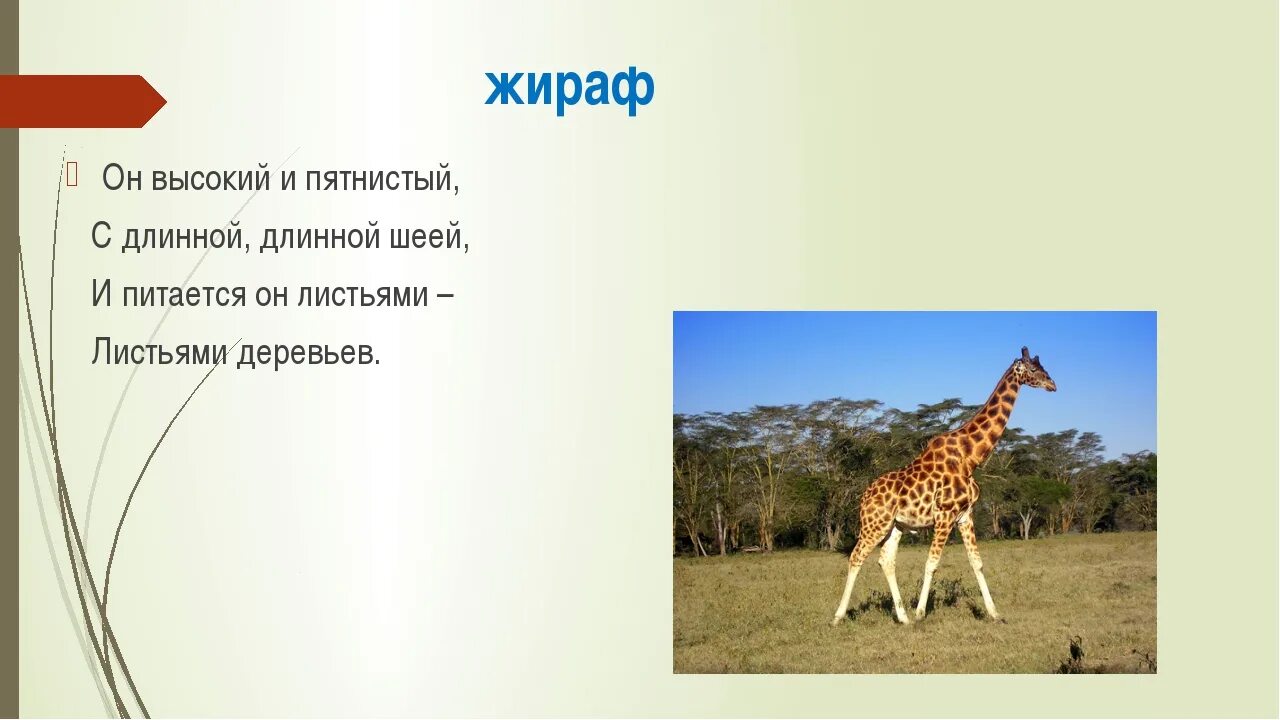 жираф

Он высокий и пятнистый,
С длинной, длинной шеей,
И питается он листьями –
Листьями деревьев.